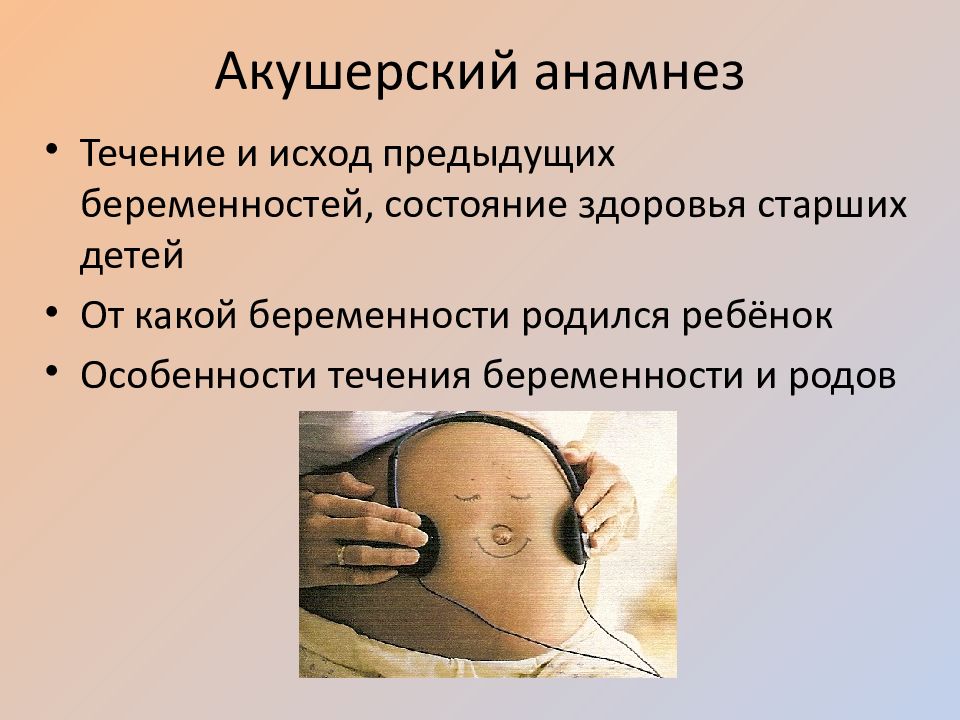 Акушерский анамнез

• Течение и исход предыдущих беременностей, состояние здоровья старших детей

• От какой беременности родился ребёнок

• Особенности течения беременности и родов